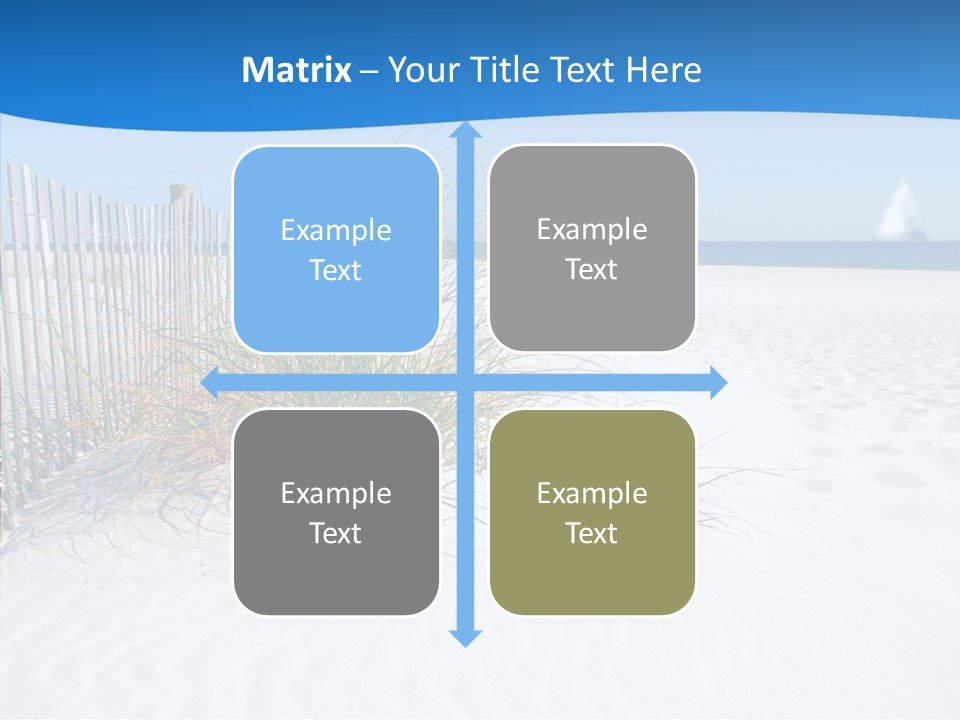 Matrix – Your Title Text Here

Example Text

Example Text

Example Text

Example Text